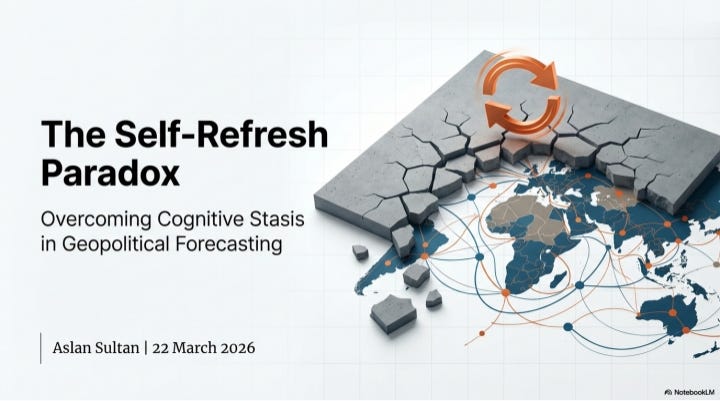 The Self-Refresh Paradox

Overcoming Cognitive Stasis in Geopolitical Forecasting

Aslan Sultan | 22 March 2026

NotebookLM